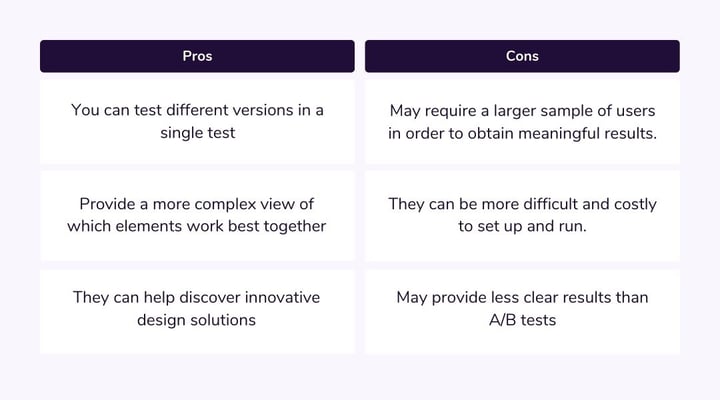 | Pros | Cons |
|---|---|
| You can test different versions in a single test | May require a larger sample of users in order to obtain meaningful results. |
| Provide a more complex view of which elements work best together | They can be more difficult and costly to set up and run. |
| They can help discover innovative design solutions | May provide less clear results than A/B tests |